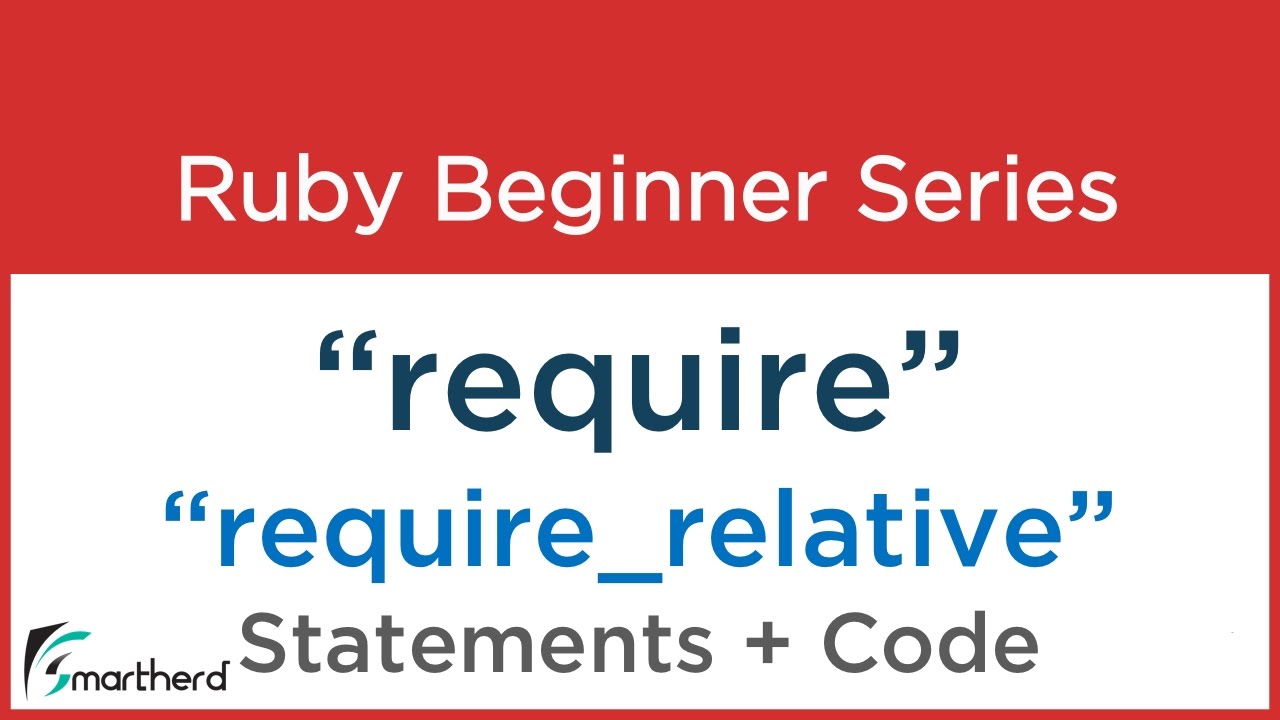 Ruby Beginner Series

“require”

“require_relative”

Statements + Code

Smartherd